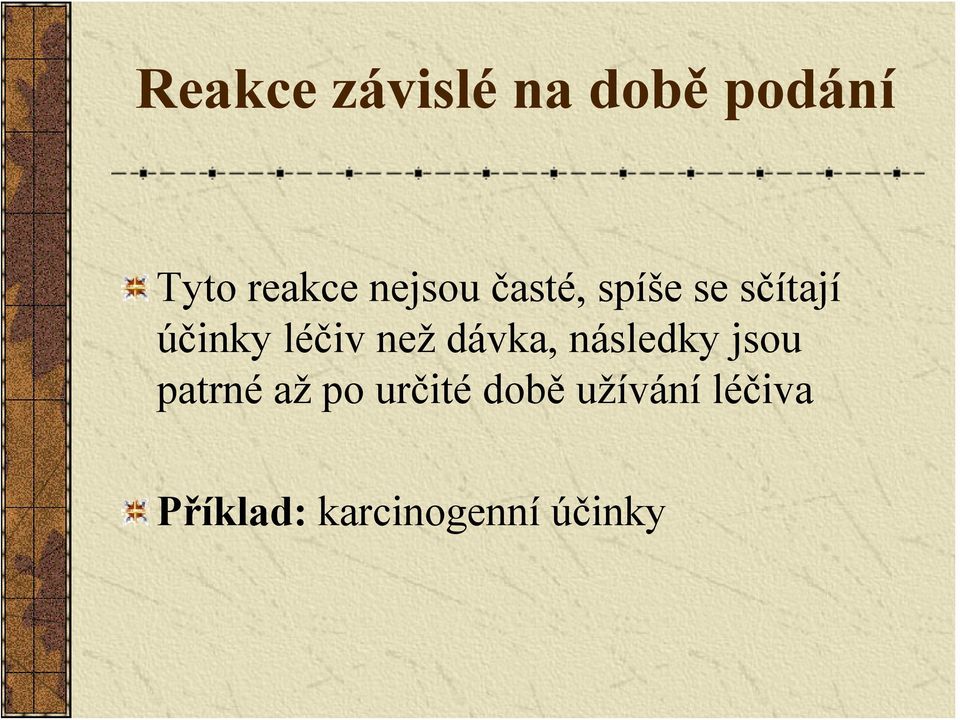 Reakce závislé na době podání

Tyto reakce nejsou časté, spíše se sčítají účinky léčiv než dávka, následky jsou patrné až po určité době užívání léčiva

Příklad: karcinogenní účinky